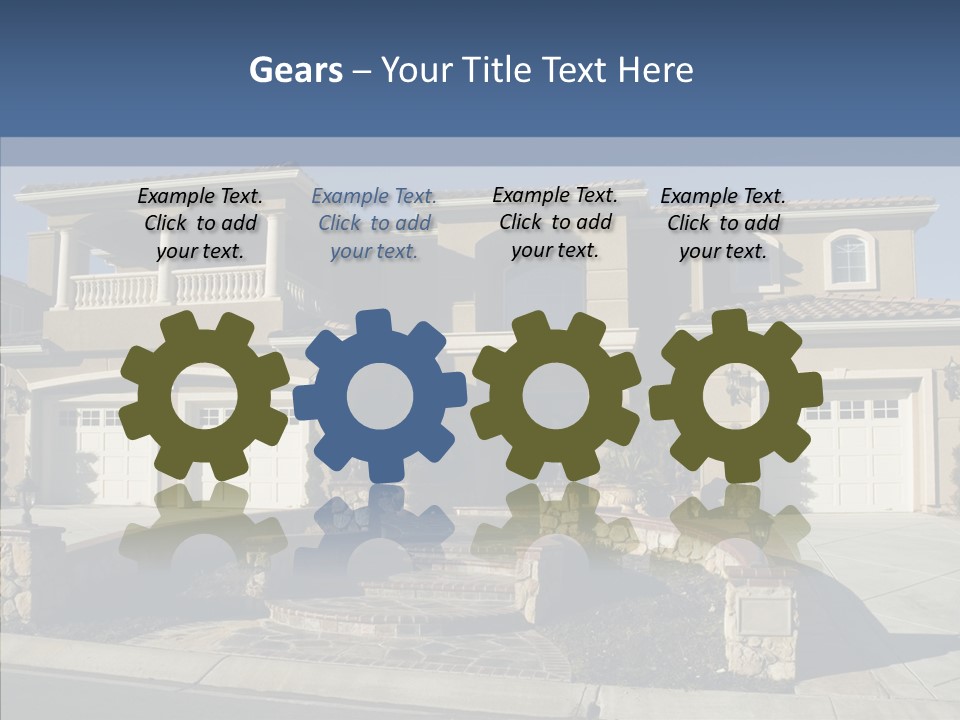 Gears – Your Title Text Here

Example Text. Click to add your text.

Example Text. Click to add your text.

Example Text. Click to add your text.

Example Text. Click to add your text.